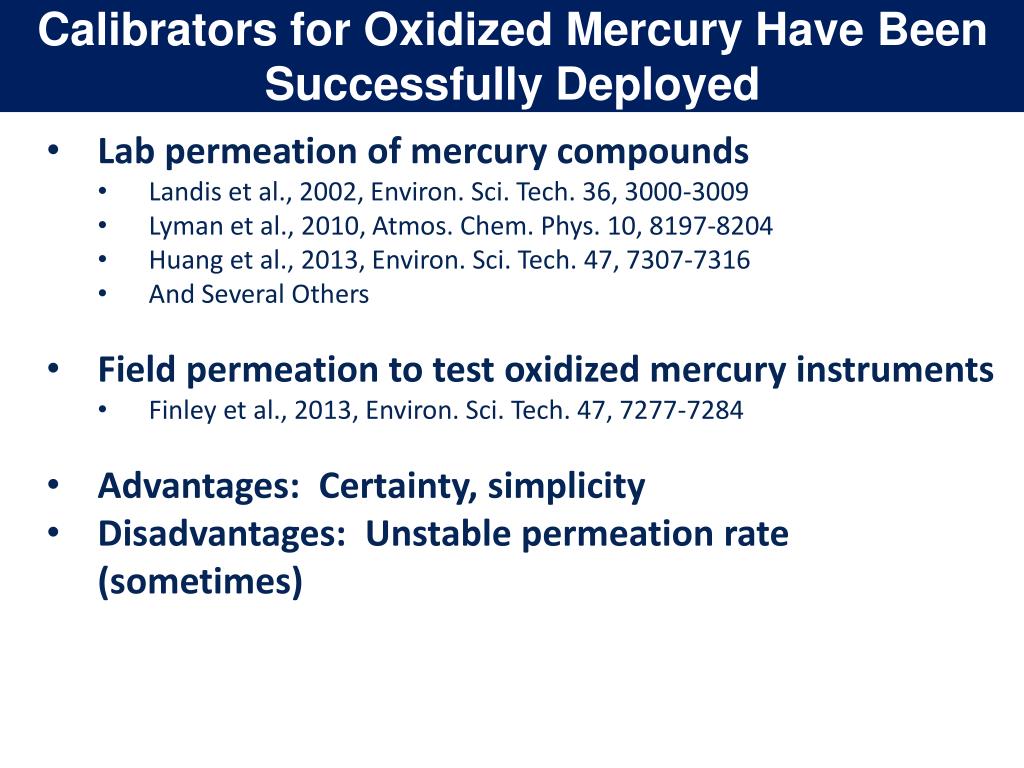 Calibrators for Oxidized Mercury Have Been Successfully Deployed

• Lab permeation of mercury compounds
  • Landis et al., 2002, Environ. Sci. Tech. 36, 3000-3009
  • Lyman et al., 2010, Atmos. Chem. Phys. 10, 8197-8204
  • Huang et al., 2013, Environ. Sci. Tech. 47, 7307-7316
  • And Several Others

• Field permeation to test oxidized mercury instruments
  • Finley et al., 2013, Environ. Sci. Tech. 47, 7277-7284

• Advantages: Certainty, simplicity
• Disadvantages: Unstable permeation rate (sometimes)